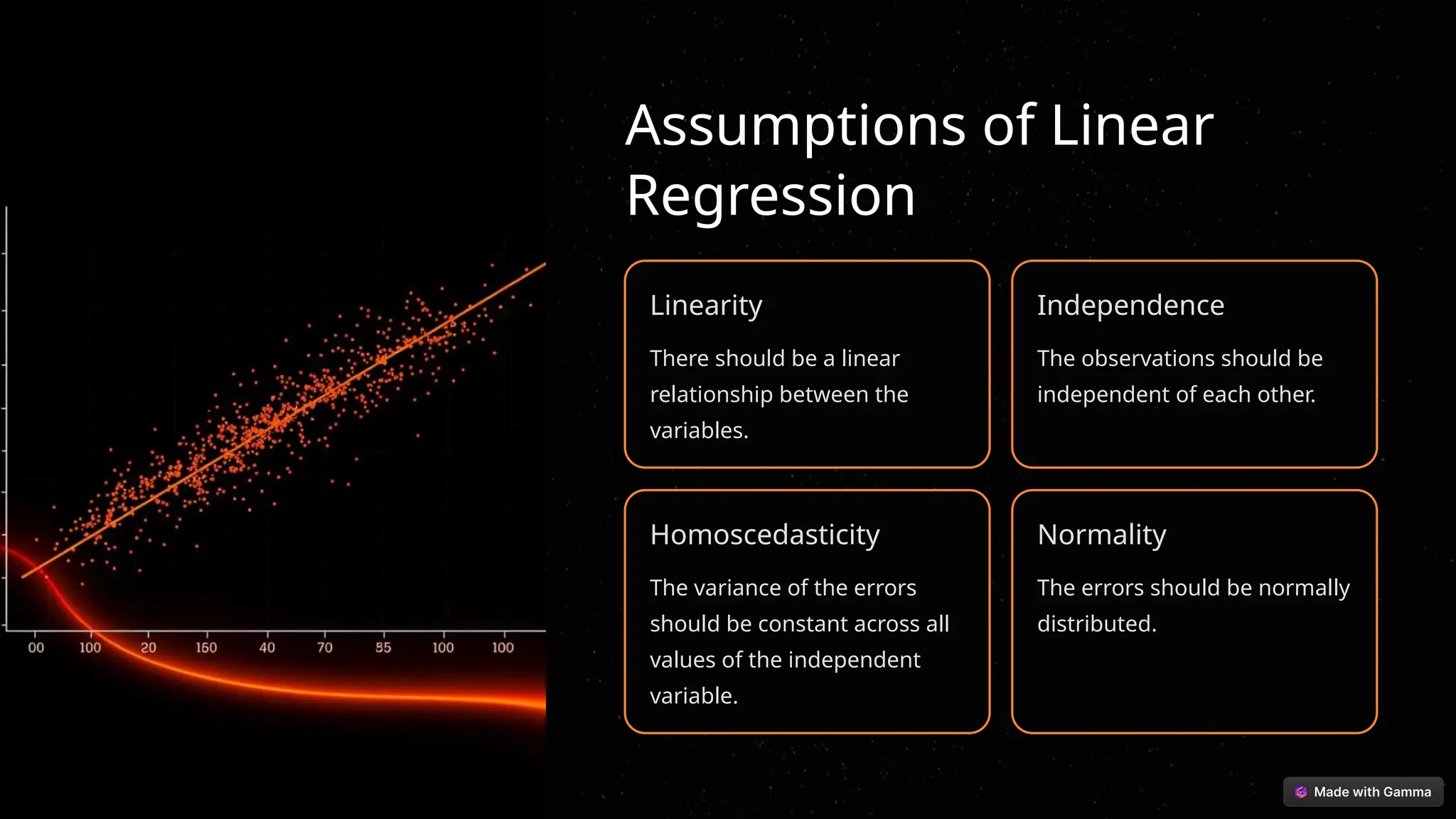 00 100 20 160 40 70 55 100 100

Assumptions of Linear Regression

Linearity

There should be a linear relationship between the variables.

Independence

The observations should be independent of each other.

Homoscedasticity

The variance of the errors should be constant across all values of the independent variable.

Normality

The errors should be normally distributed.

Made with Gamma